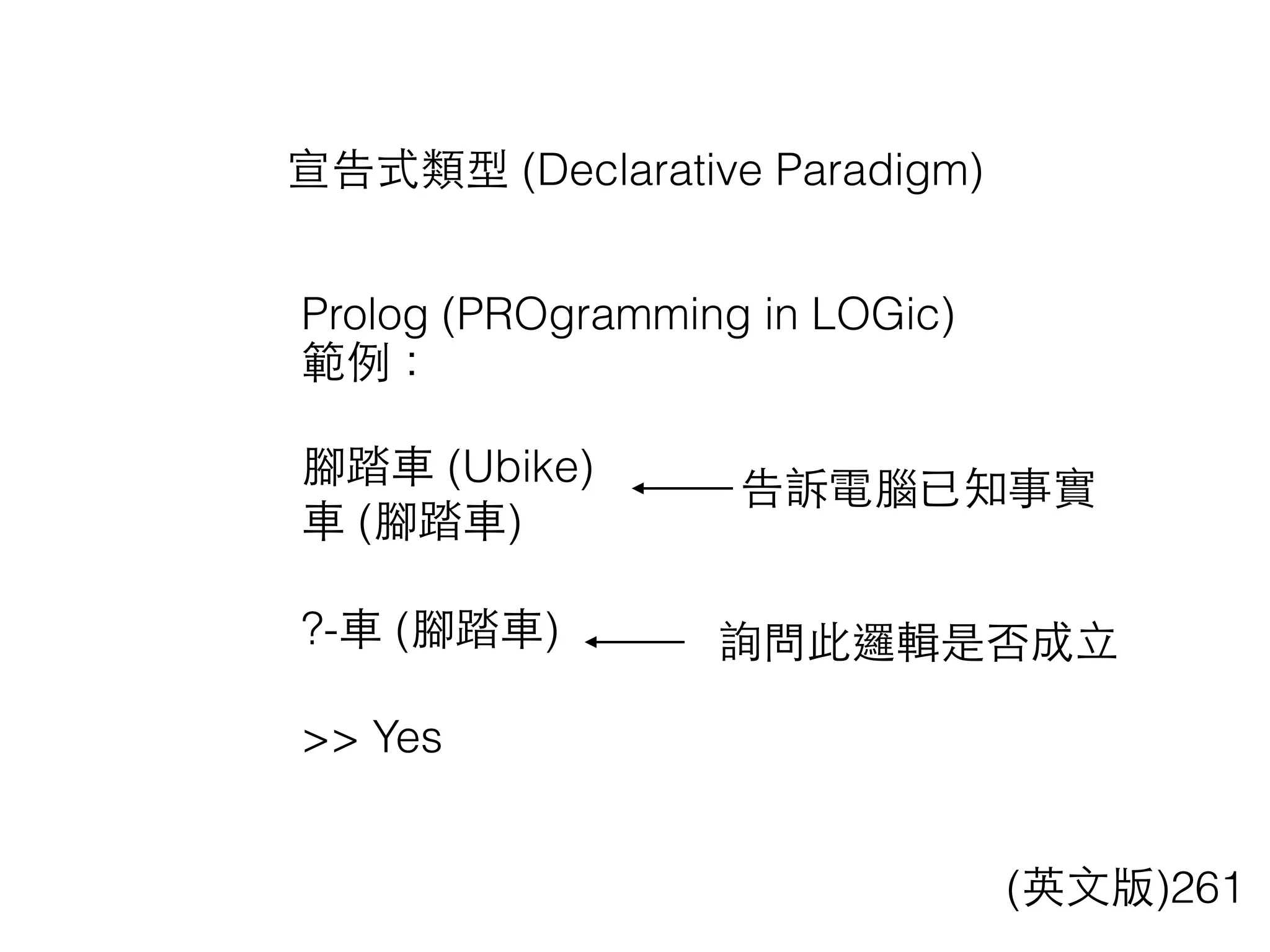 宣告式類型 (Declarative Paradigm)

Prolog (PROgramming in LOGic)
範例：

腳踏車 (Ubike)
車 (腳踏車)

告訴電腦已知事實

?-車 (腳踏車)

詢問此邏輯是否成立

>> Yes

(英文版)261